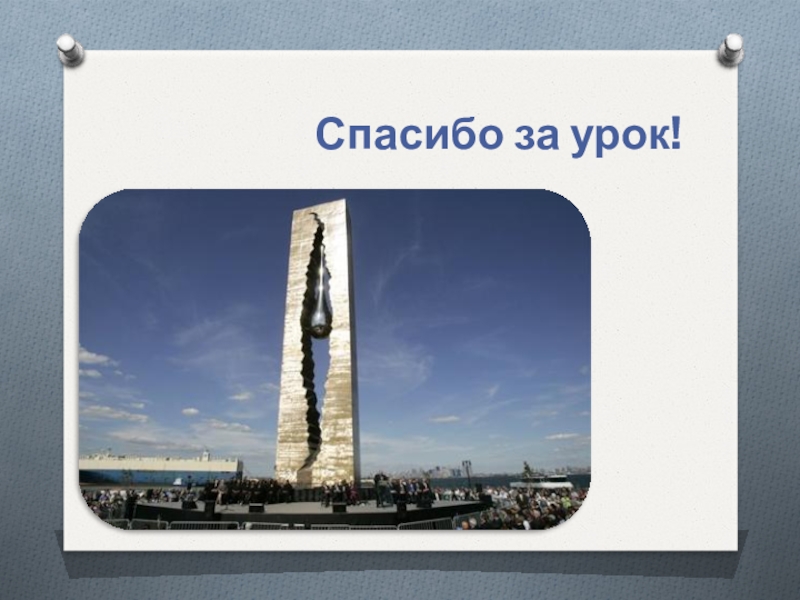 Спасибо за урок!